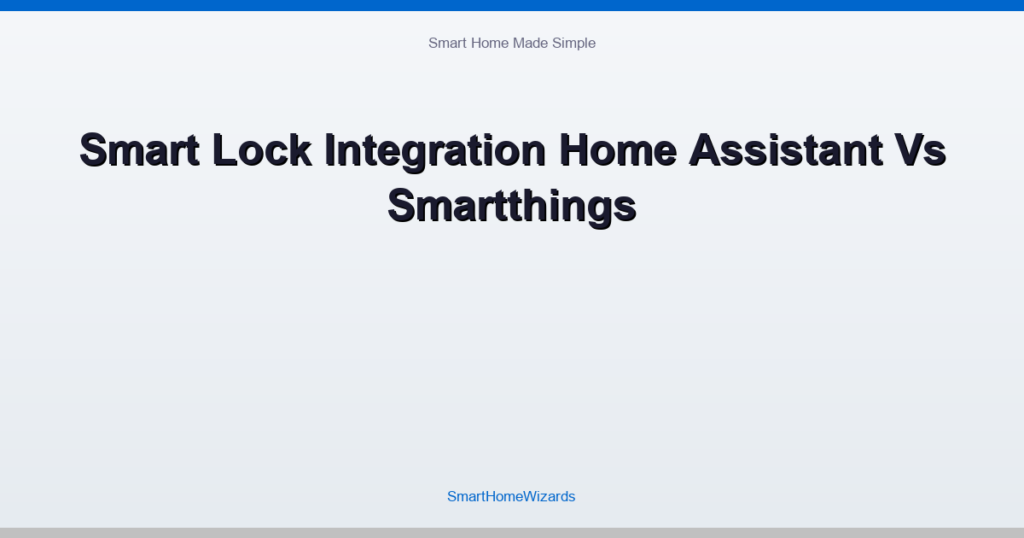 Smart Home Made Simple

Smart Lock Integration Home Assistant Vs Smartthings

SmartHomeWizards